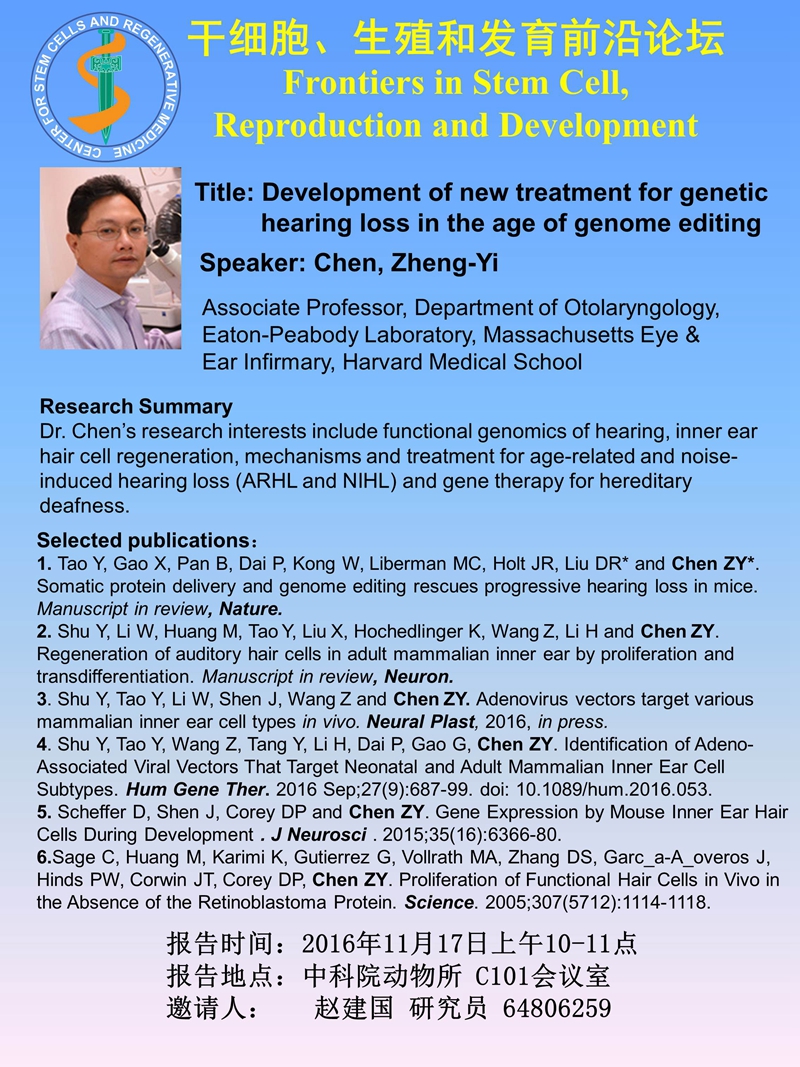 CENTER FOR STEM CELLS AND REGENERATIVE MEDICINE

干细胞、生殖和发育前沿论坛
Frontiers in Stem Cell, Reproduction and Development

Title: Development of new treatment for genetic hearing loss in the age of genome editing

Speaker: Chen, Zheng-Yi

Associate Professor, Department of Otolaryngology, Eaton-Peabody Laboratory, Massachusetts Eye & Ear Infirmary, Harvard Medical School

Research Summary
Dr. Chen's research interests include functional genomics of hearing, inner ear hair cell regeneration, mechanisms and treatment for age-related and noise-induced hearing loss (ARHL and NIHL) and gene therapy for hereditary deafness.

Selected publications：
1. Tao Y, Gao X, Pan B, Dai P, Kong W, Liberman MC, Holt JR, Liu DR* and Chen ZY*. Somatic protein delivery and genome editing rescues progressive hearing loss in mice. Manuscript in review, Nature.
2. Shu Y, Li W, Huang M, Tao Y, Liu X, Hochedlinger K, Wang Z, Li H and Chen ZY. Regeneration of auditory hair cells in adult mammalian inner ear by proliferation and transdifferentiation. Manuscript in review, Neuron.
3. Shu Y, Tao Y, Li W, Shen J, Wang Z and Chen ZY. Adenovirus vectors target various mammalian inner ear cell types in vivo. Neural Plast, 2016, in press.
4. Shu Y, Tao Y, Wang Z, Tang Y, Li H, Dai P, Gao G, Chen ZY. Identification of Adeno-Associated Viral Vectors That Target Neonatal and Adult Mammalian Inner Ear Cell Subtypes. Hum Gene Ther. 2016 Sep;27(9):687-99. doi: 10.1089/hum.2016.053.
5. Scheffer D, Shen J, Corey DP and Chen ZY. Gene Expression by Mouse Inner Ear Hair Cells During Development . J Neurosci . 2015;35(16):6366-80.
6.Sage C, Huang M, Karimi K, Gutierrez G, Vollrath MA, Zhang DS, Garc_a-A_overos J, Hinds PW, Corwin JT, Corey DP, Chen ZY. Proliferation of Functional Hair Cells in Vivo in the Absence of the Retinoblastoma Protein. Science. 2005;307(5712):1114-1118.

报告时间：2016年11月17日上午10-11点
报告地点：中科院动物所 C101会议室
邀请人： 赵建国 研究员 64806259